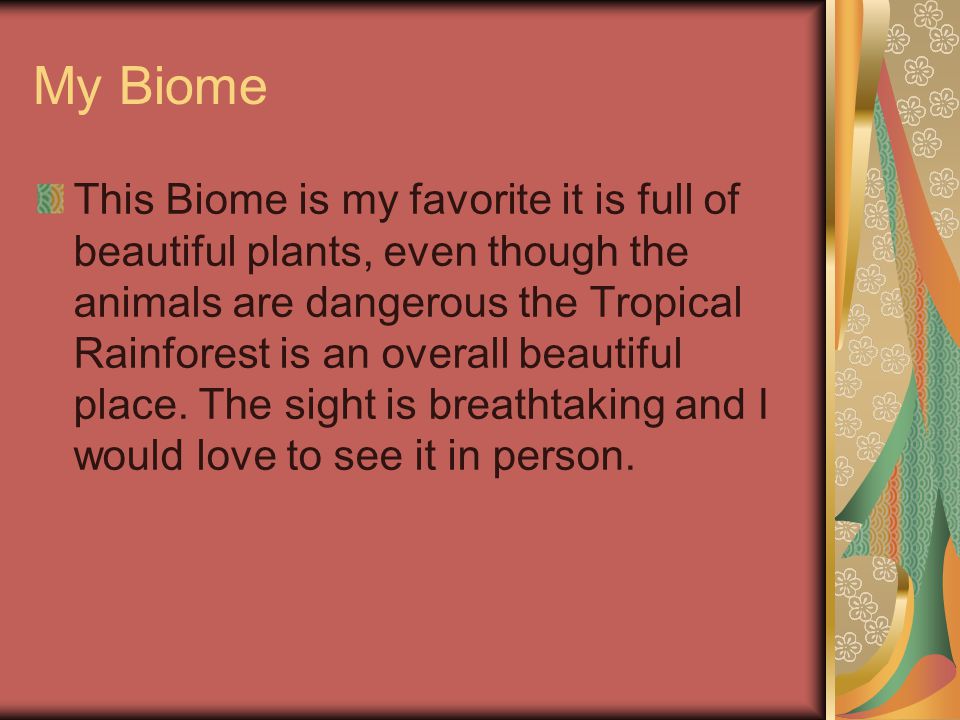 My Biome

This Biome is my favorite it is full of beautiful plants, even though the animals are dangerous the Tropical Rainforest is an overall beautiful place. The sight is breathtaking and I would love to see it in person.